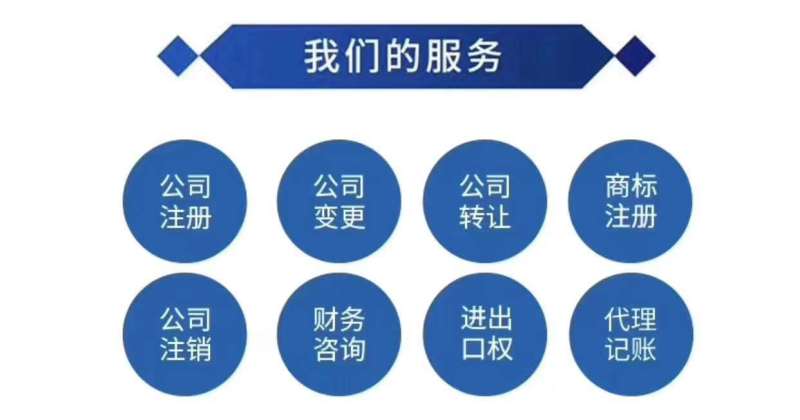 我们的服务

公司注册

公司变更

公司转让

商标注册

公司注销

财务咨询

进出口权

代理记账